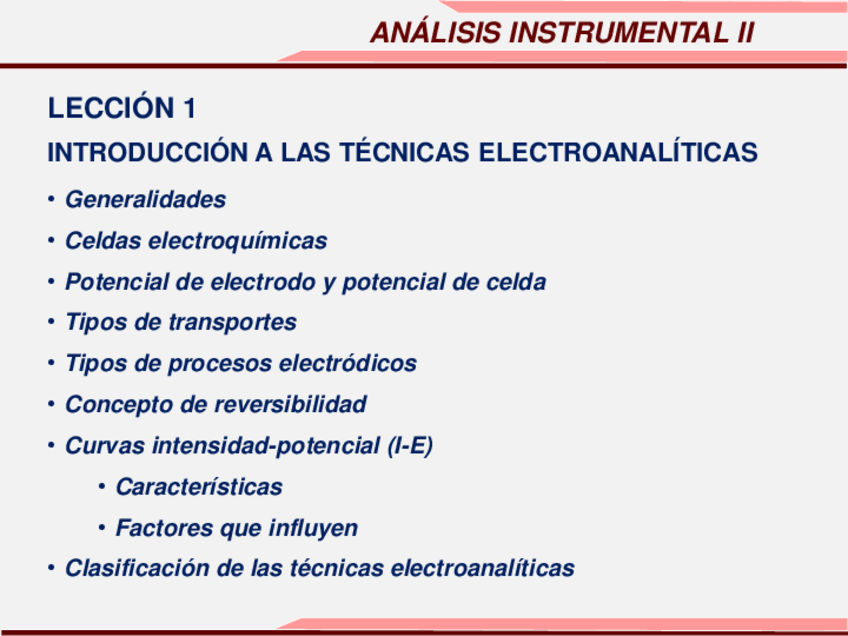 ANÁLISIS INSTRUMENTAL II

LECCIÓN 1

INTRODUCCIÓN A LAS TÉCNICAS ELECTROANALÍTICAS

• Generalidades
• Celdas electroquímicas
• Potencial de electrodo y potencial de celda
• Tipos de transportes
• Tipos de procesos electródicos
• Concepto de reversibilidad
• Curvas intensidad-potencial (I-E)
  • Características
  • Factores que influyen
• Clasificación de las técnicas electroanalíticas